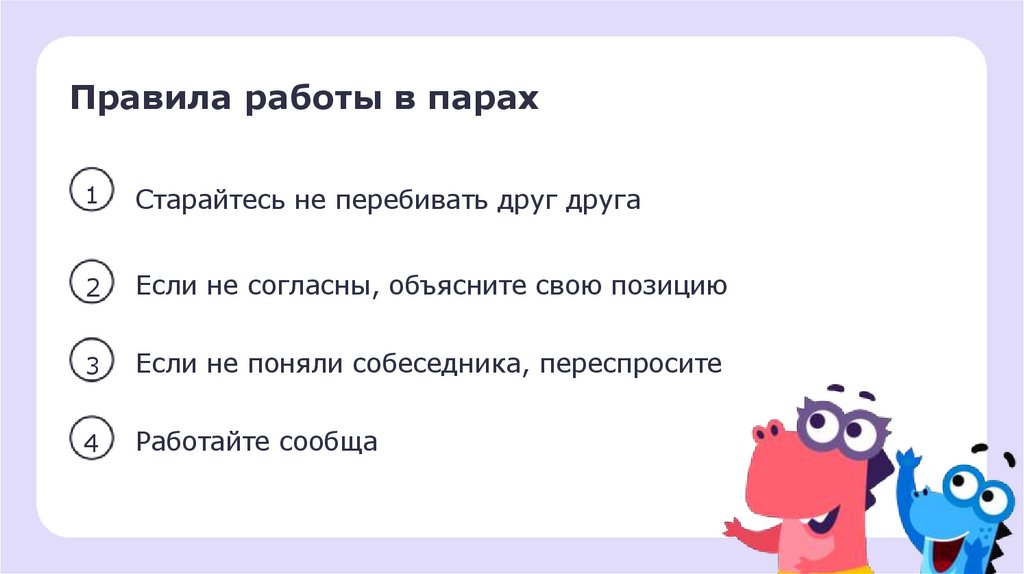 Правила работы в парах

1 Старайтесь не перебивать друг друга

2 Если не согласны, объясните свою позицию

3 Если не поняли собеседника, переспросите

4 Работайте сообща